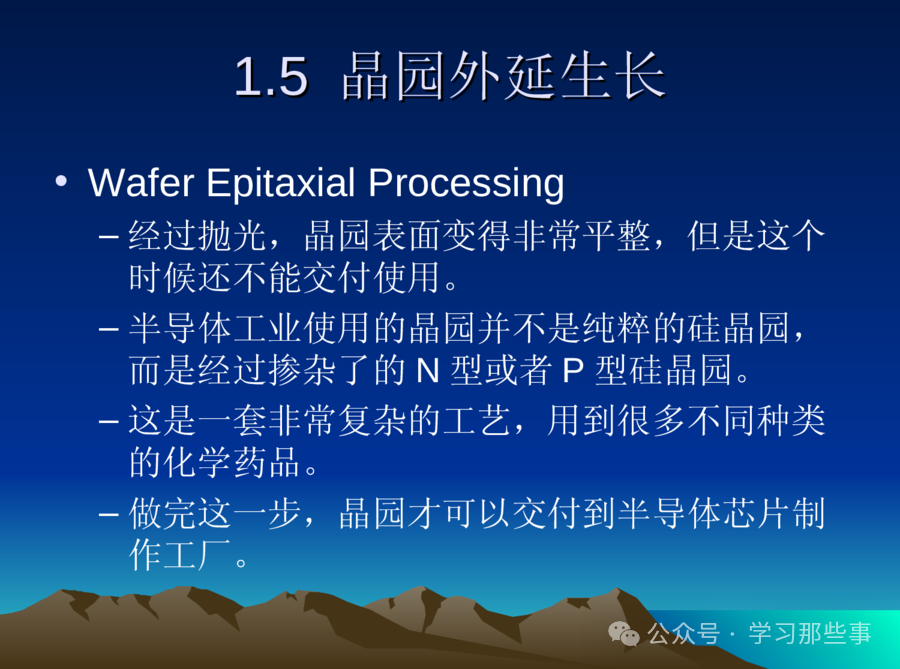 1.5 晶园外延生长

• Wafer Epitaxial Processing
  – 经过抛光，晶园表面变得非常平整，但是这个时候还不能交付使用。
  – 半导体工业使用的晶园并不是纯粹的硅晶园，而是经过掺杂了的 N 型或者 P 型硅晶园。
  – 这是一套非常复杂的工艺，用到很多不同种类的化学药品。
  – 做完这一步，晶园才可以交付到半导体芯片制作工厂。

公众号 · 学习那些事